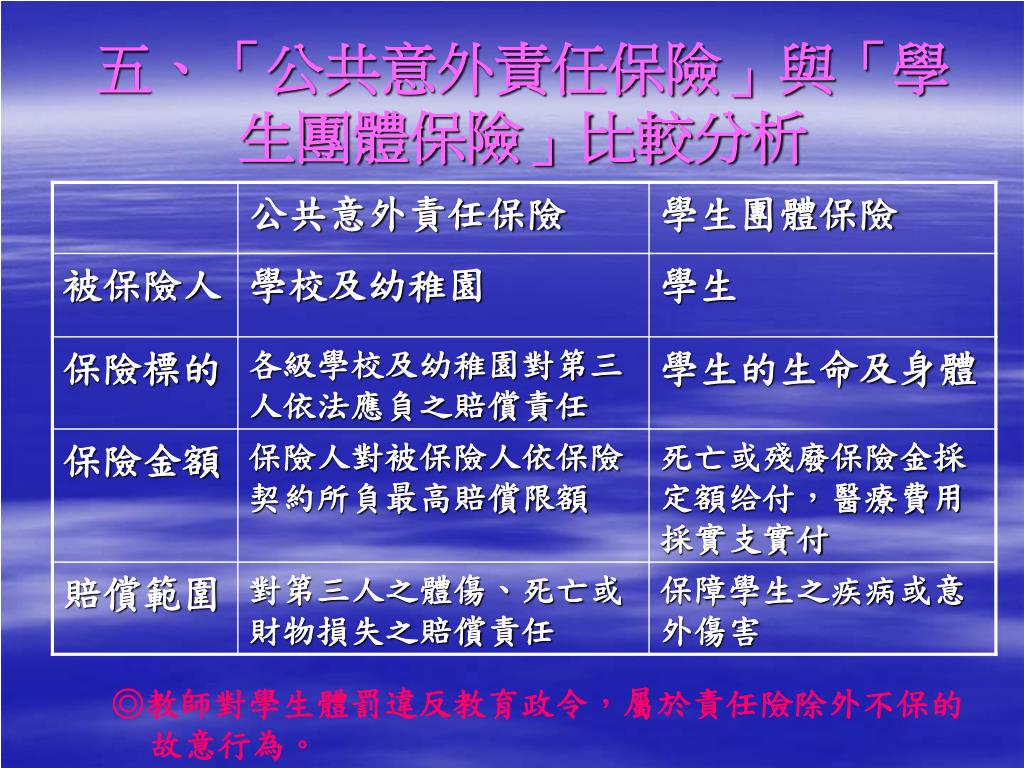 五、「公共意外責任保險」與「學生團體保險」比較分析

| | 公共意外責任保險 | 學生團體保險 |
|---|---|---|
| 被保險人 | 學校及幼稚園 | 學生 |
| 保險標的 | 各級學校及幼稚園對第三人依法應負之賠償責任 | 學生的生命及身體 |
| 保險金額 | 保險人對被保險人依保險契約所負最高賠償限額 | 死亡或殘廢保險金採定額給付，醫療費用採實支實付 |
| 賠償範圍 | 對第三人之體傷、死亡或財物損失之賠償責任 | 保障學生之疾病或意外傷害 |

◎教師對學生體罰違反教育政令，屬於責任險除外不保的故意行為。